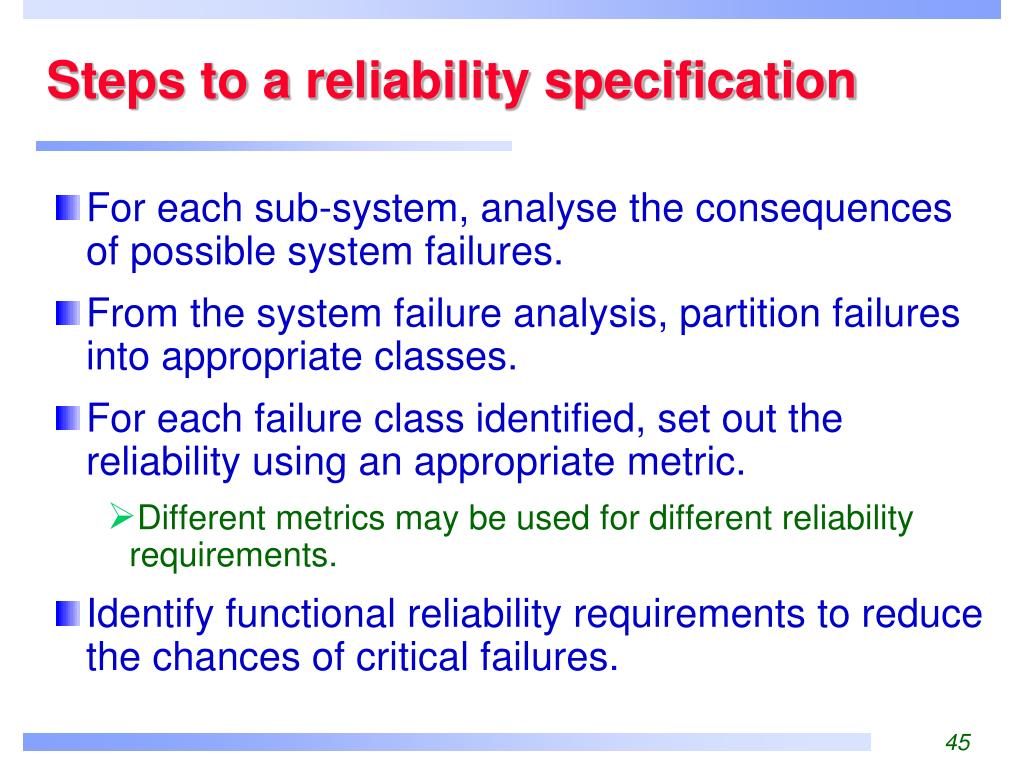 Steps to a reliability specification

For each sub-system, analyse the consequences of possible system failures.

From the system failure analysis, partition failures into appropriate classes.

For each failure class identified, set out the reliability using an appropriate metric.

Different metrics may be used for different reliability requirements.

Identify functional reliability requirements to reduce the chances of critical failures.

45